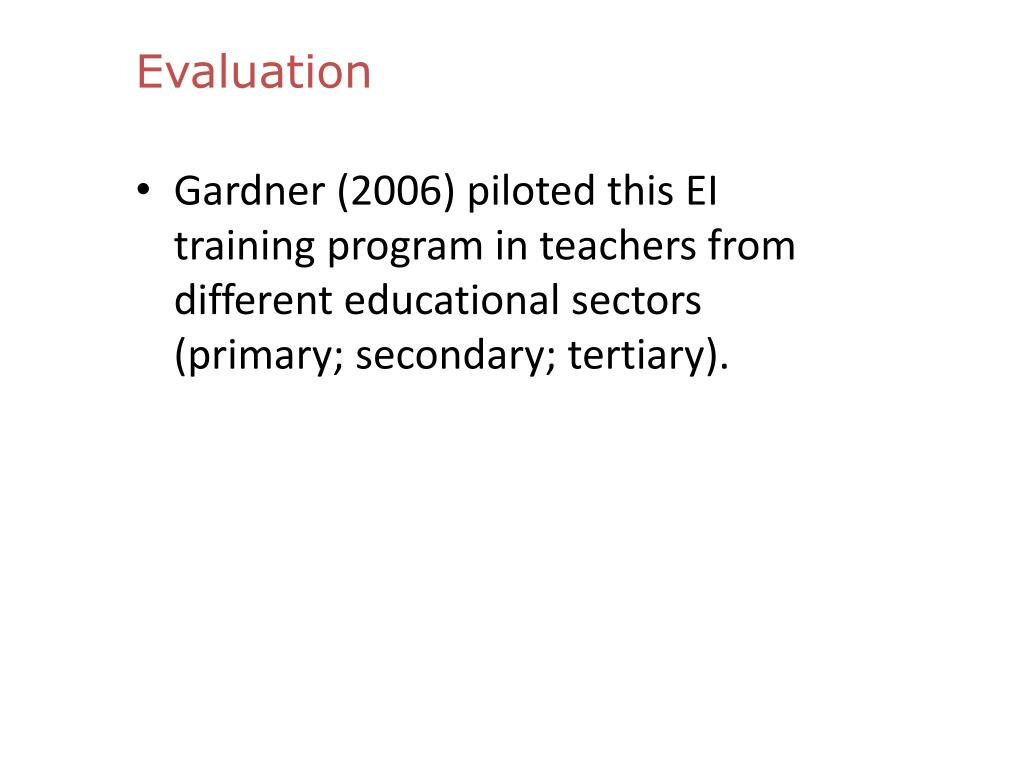 Evaluation

• Gardner (2006) piloted this EI training program in teachers from different educational sectors (primary; secondary; tertiary).